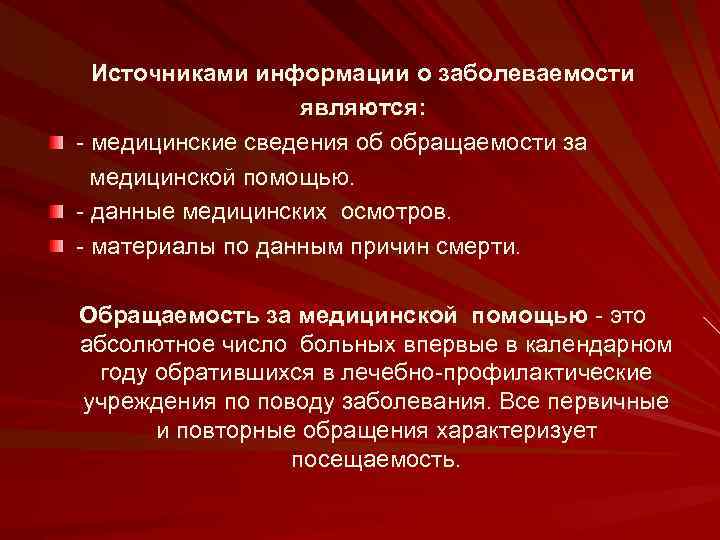 Источниками информации о заболеваемости являются:

- медицинские сведения об обращаемости за медицинской помощью.
- данные медицинских осмотров.
- материалы по данным причин смерти.

Обращаемость за медицинской помощью - это абсолютное число больных впервые в календарном году обратившихся в лечебно-профилактические учреждения по поводу заболевания. Все первичные и повторные обращения характеризует посещаемость.